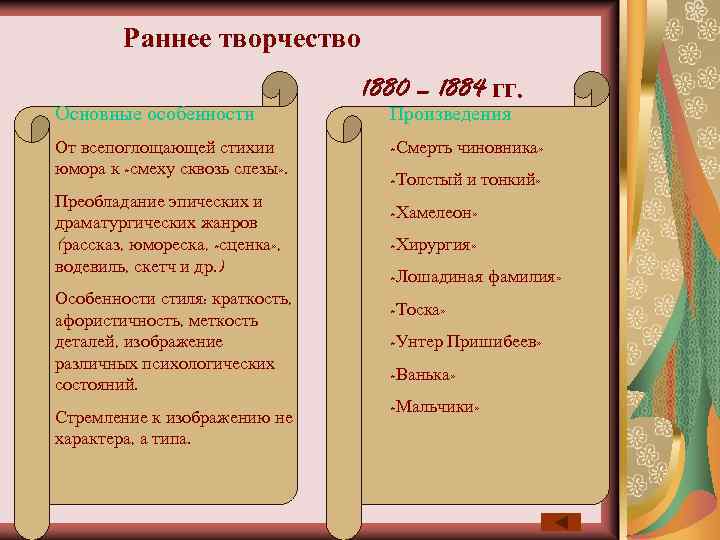 Раннее творчество

1880 – 1884 гг.

Основные особенности

От всепоглощающей стихии юмора к «смеху сквозь слезы».

Преобладание эпических и драматургических жанров (рассказ, юмореска, «сценка», водевиль, скетч и др.)

Особенности стиля: краткость, афористичность, меткость деталей, изображение различных психологических состояний.

Стремление к изображению не характера, а типа.

Произведения

«Смерть чиновника»

«Толстый и тонкий»

«Хамелеон»

«Хирургия»

«Лошадиная фамилия»

«Тоска»

«Унтер Пришибеев»

«Ванька»

«Мальчики»